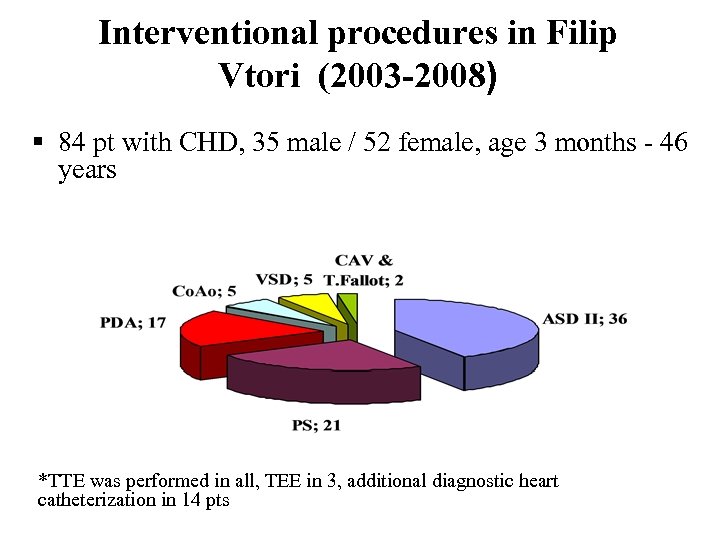 Interventional procedures in Filip Vtori (2003-2008)

▪ 84 pt with CHD, 35 male / 52 female, age 3 months - 46 years

CAV & T.Fallot; 2

VSD; 5

CoAo; 5

PDA; 17

ASD II; 36

PS; 21

*TTE was performed in all, TEE in 3, additional diagnostic heart catheterization in 14 pts